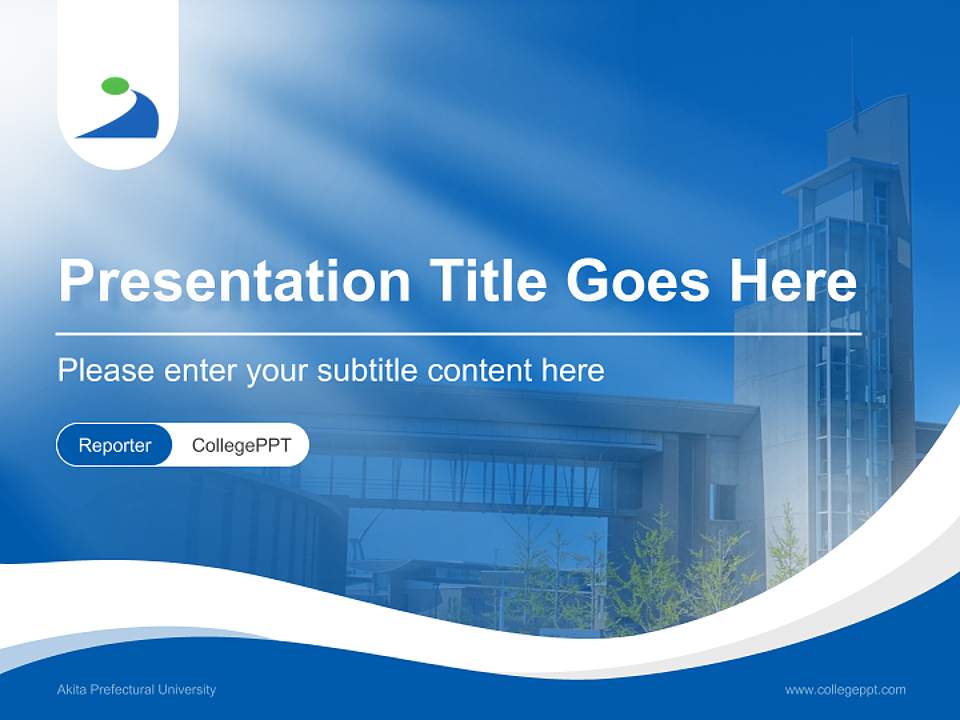 Presentation Title Goes Here

Please enter your subtitle content here

Reporter CollegePPT

Akita Prefectural University

www.collegeppt.com